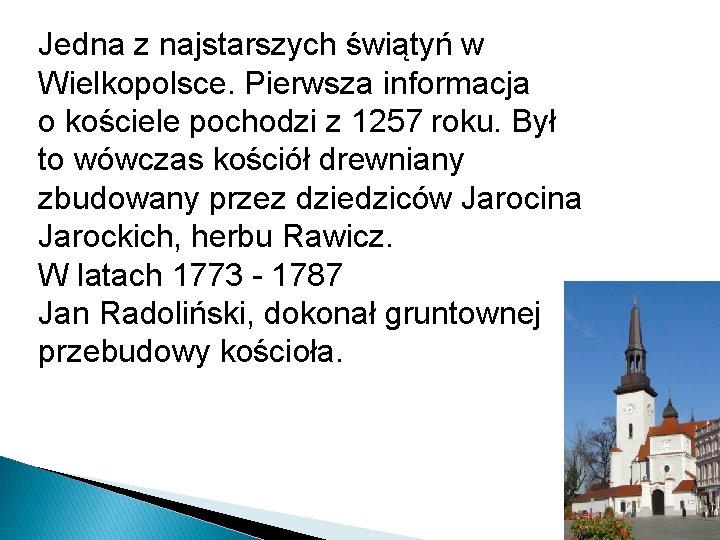 Jedna z najstarszych świątyń w Wielkopolsce. Pierwsza informacja o kościele pochodzi z 1257 roku. Był to wówczas kościół drewniany zbudowany przez dziedziców Jarocina Jarockich, herbu Rawicz.
W latach 1773 - 1787
Jan Radoliński, dokonał gruntownej przebudowy kościoła.